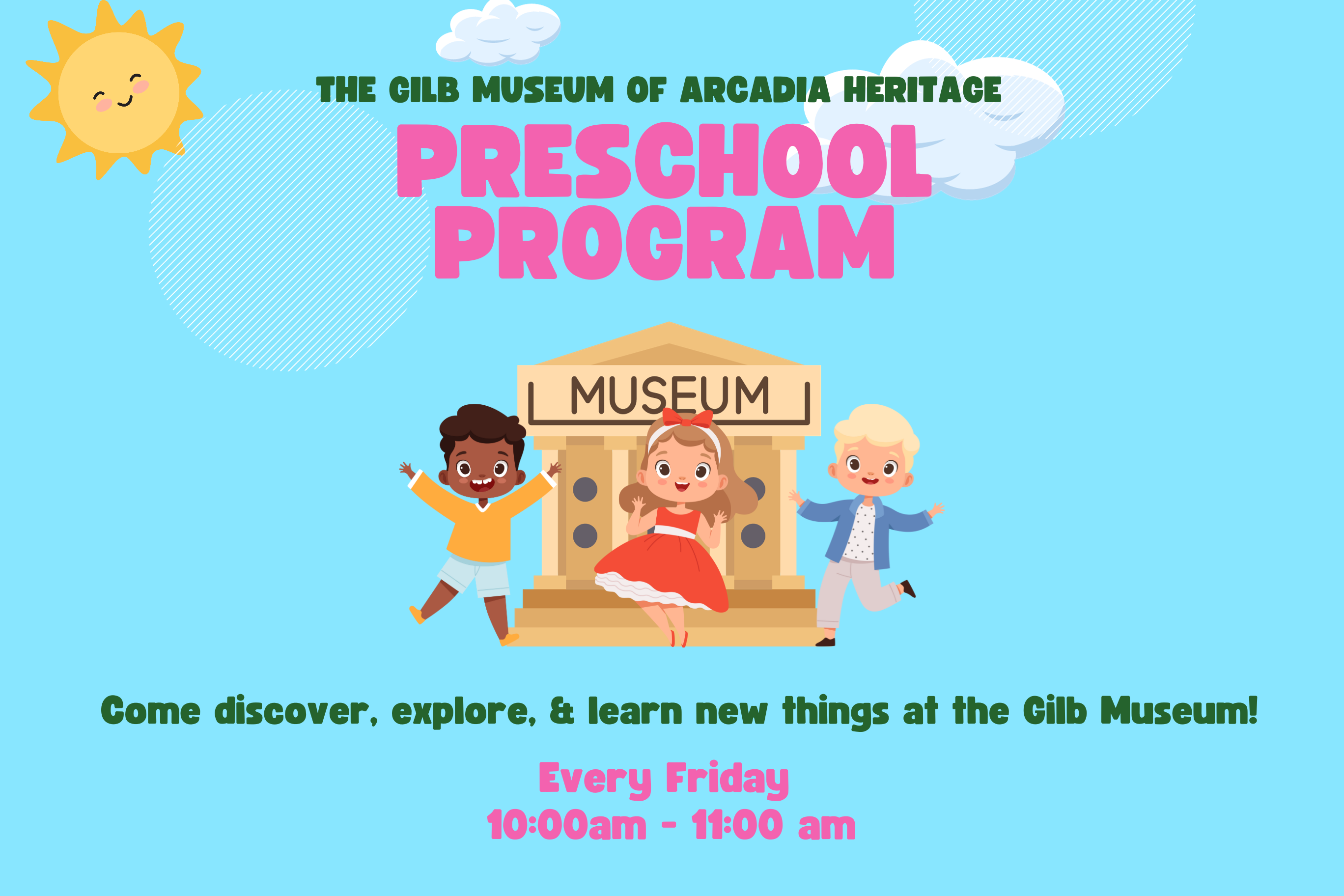 THE GILB MUSEUM OF ARCADIA HERITAGE

PRESCHOOL PROGRAM

MUSEUM

Come discover, explore, & learn new things at the Gilb Museum!

Every Friday
10:00am - 11:00 am